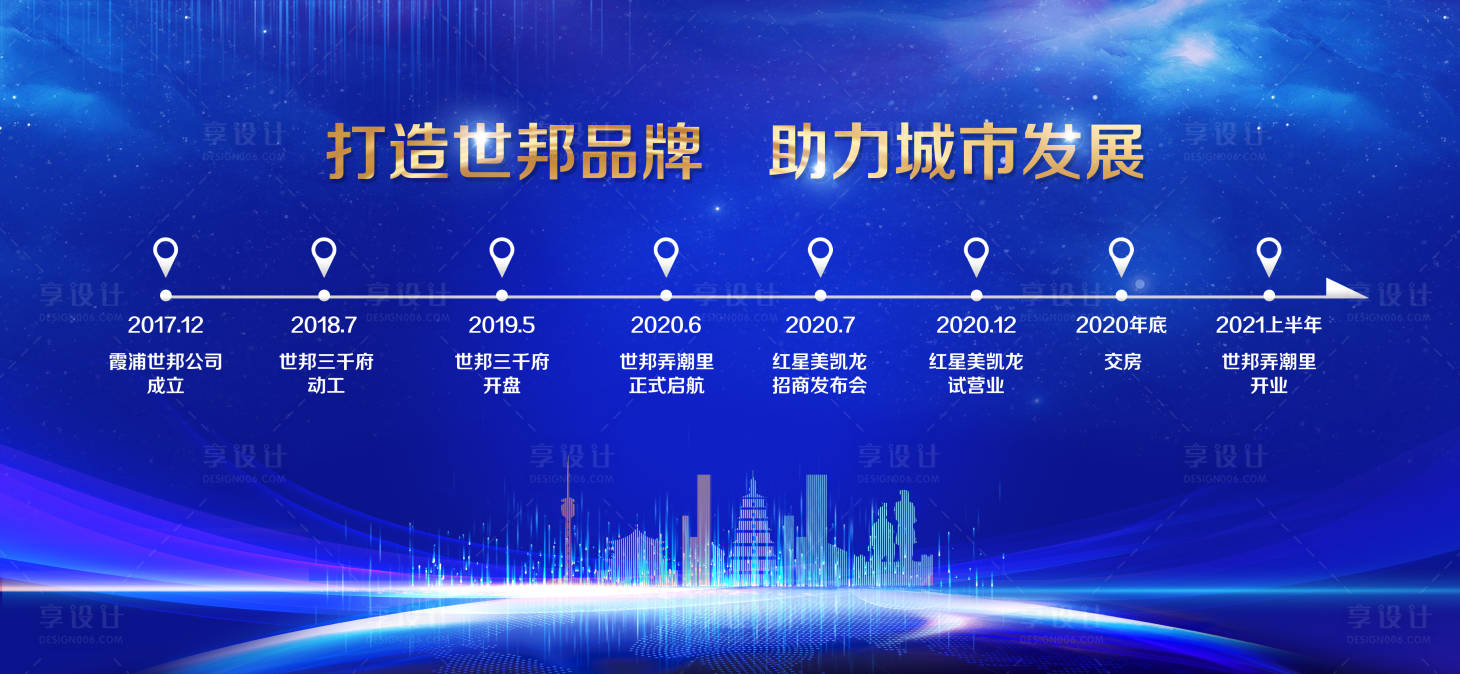 打造世邦品牌　助力城市发展

2017.12
霞浦世邦公司成立

2018.7
世邦三千府动工

2019.5
世邦三千府开盘

2020.6
世邦弄潮里正式启航

2020.7
红星美凯龙招商发布会

2020.12
红星美凯龙试营业

2020年底
交房

2021上半年
世邦弄潮里开业

享设计
DESIGN006.COM